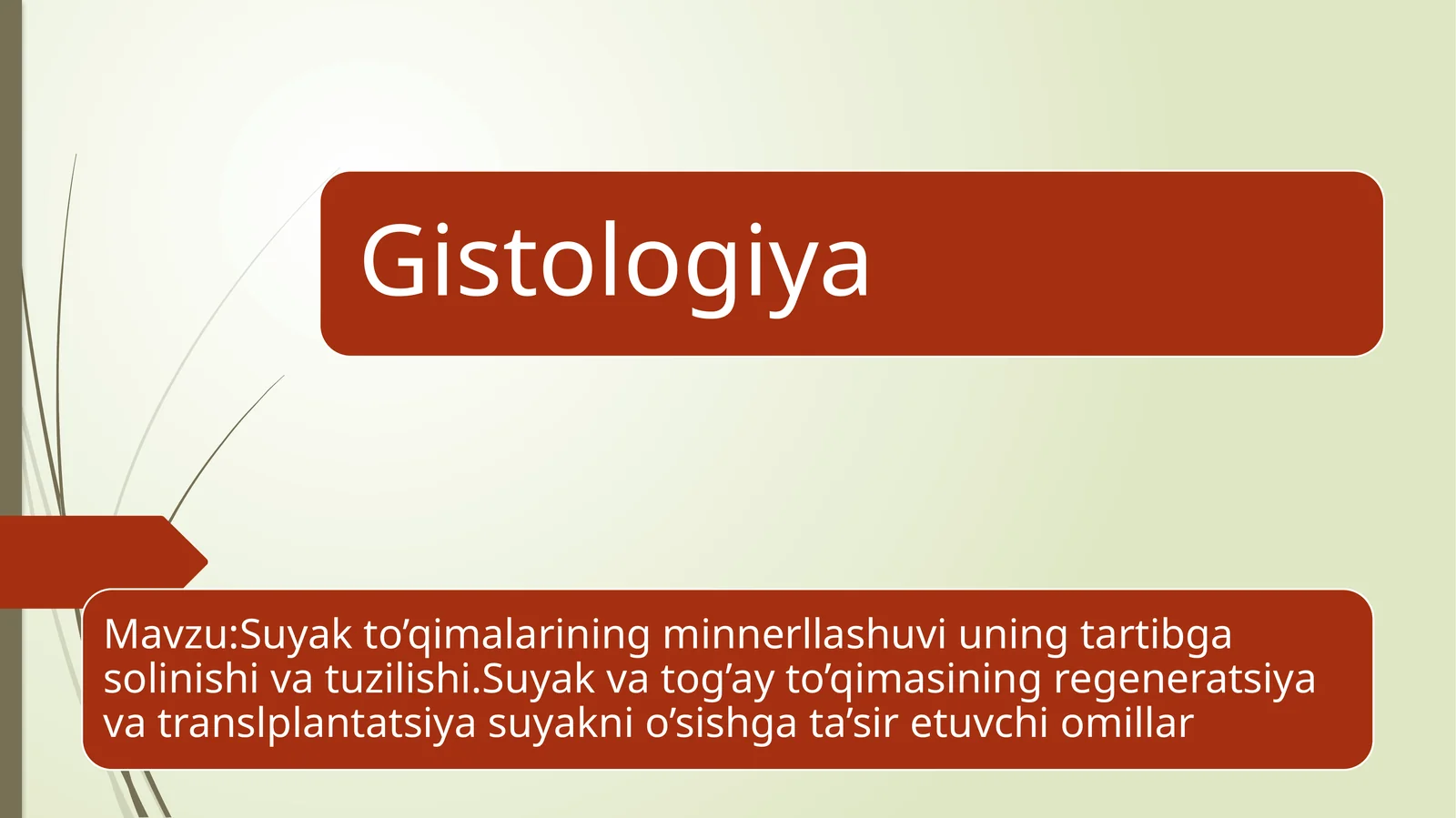 Gistologiya

Mavzu:Suyak to’qimalarining minnerllashuvi uning tartibga solinishi va tuzilishi.Suyak va tog’ay to’qimasining regeneratsiya va translplantatsiya suyakni o’sishga ta’sir etuvchi omillar